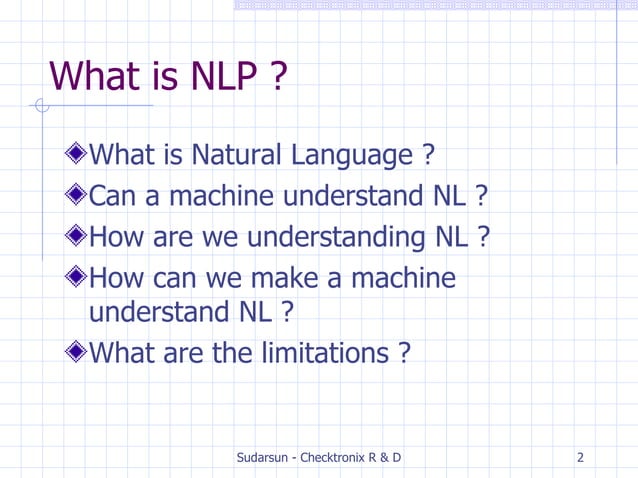 What is NLP ?

What is Natural Language ?

Can a machine understand NL ?

How are we understanding NL ?

How can we make a machine understand NL ?

What are the limitations ?

Sudarsun - Checktronix R & D

2